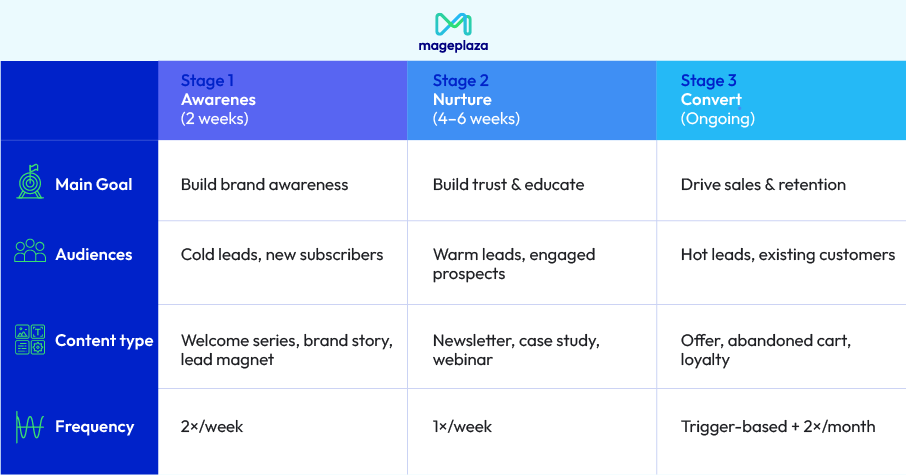 mageplaza

| | Stage 1 Awarenes (2 weeks) | Stage 2 Nurture (4–6 weeks) | Stage 3 Convert (Ongoing) |
|---|---|---|---|
| Main Goal | Build brand awareness | Build trust & educate | Drive sales & retention |
| Audiences | Cold leads, new subscribers | Warm leads, engaged prospects | Hot leads, existing customers |
| Content type | Welcome series, brand story, lead magnet | Newsletter, case study, webinar | Offer, abandoned cart, loyalty |
| Frequency | 2×/week | 1×/week | Trigger-based + 2×/month |